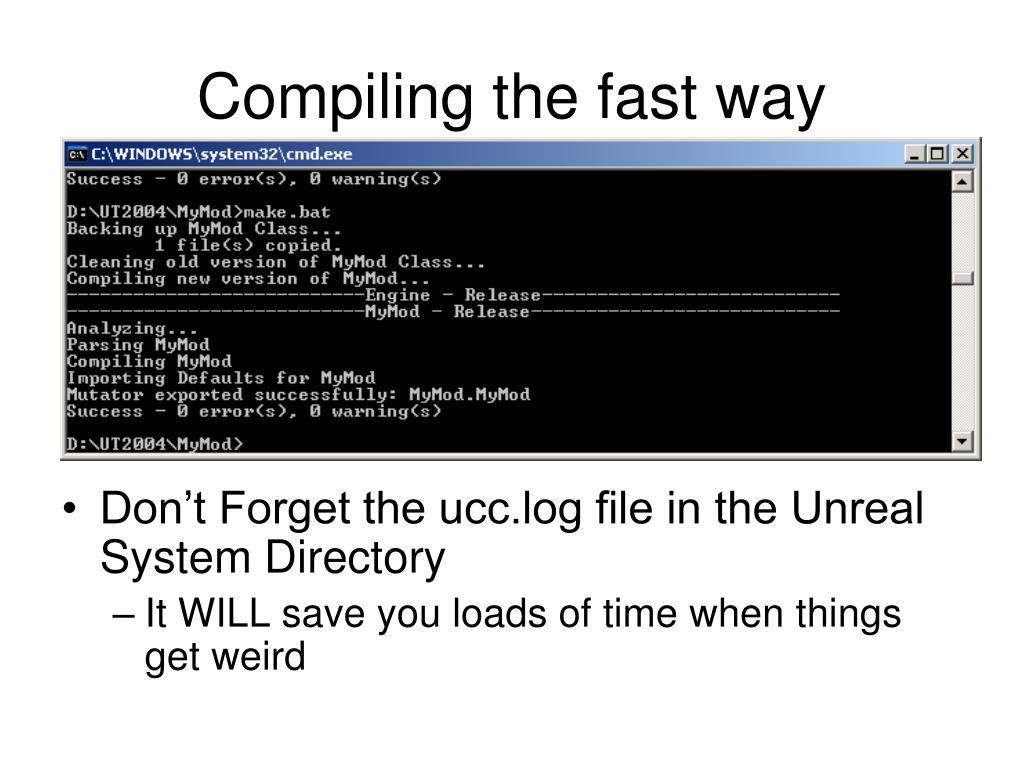 Compiling the fast way

C:\WINDOWS\system32\cmd.exe

Success - 0 error(s), 0 warning(s)

D:\UT2004\MyMod>make.bat
Backing up MyMod Class...
        1 file(s) copied.
Cleaning old version of MyMod Class...
Compiling new version of MyMod...
--------------------------Engine - Release--------------------------
--------------------------MyMod - Release--------------------------
Analyzing...
Parsing MyMod
Compiling MyMod
Importing Defaults for MyMod
Mutator exported successfully: MyMod.MyMod
Success - 0 error(s), 0 warning(s)

D:\UT2004\MyMod>

• Don't Forget the ucc.log file in the Unreal System Directory
– It WILL save you loads of time when things get weird